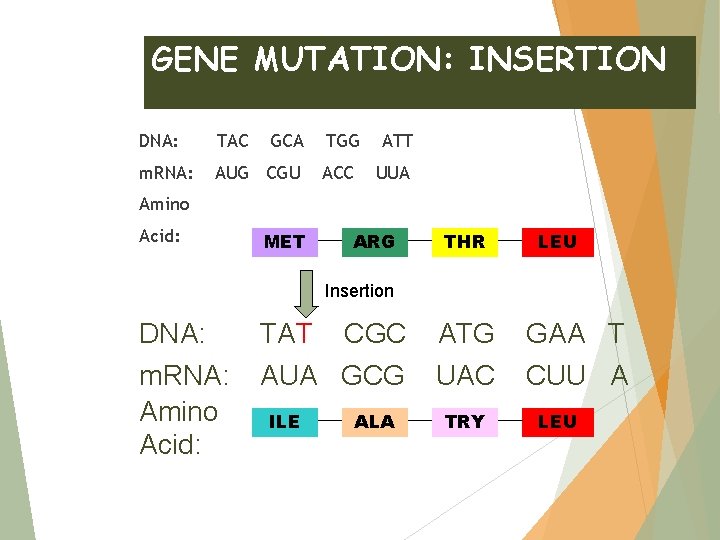 GENE MUTATION: INSERTION

DNA: TAC GCA TGG ATT

mRNA: AUG CGU ACC UUA

Amino Acid: MET ARG THR LEU

Insertion

DNA: TAT CGC ATG GAA T

mRNA: AUA GCG UAC CUU A

Amino Acid: ILE ALA TRY LEU